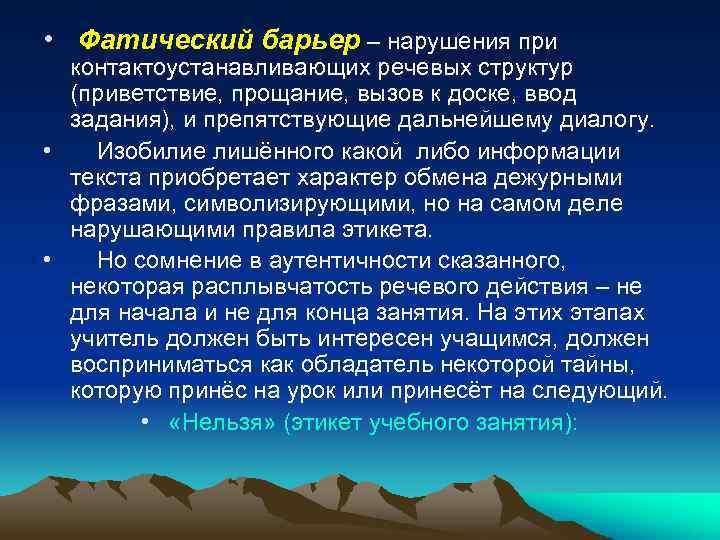 • Фатический барьер – нарушения при контактоустанавливающих речевых структур (приветствие, прощание, вызов к доске, ввод задания), и препятствующие дальнейшему диалогу.

• Изобилие лишённого какой либо информации текста приобретает характер обмена дежурными фразами, символизирующими, но на самом деле нарушающими правила этикета.

• Но сомнение в аутентичности сказанного, некоторая расплывчатость речевого действия – не для начала и не для конца занятия. На этих этапах учитель должен быть интересен учащимся, должен восприниматься как обладатель некоторой тайны, которую принёс на урок или принесёт на следующий.

• «Нельзя» (этикет учебного занятия):